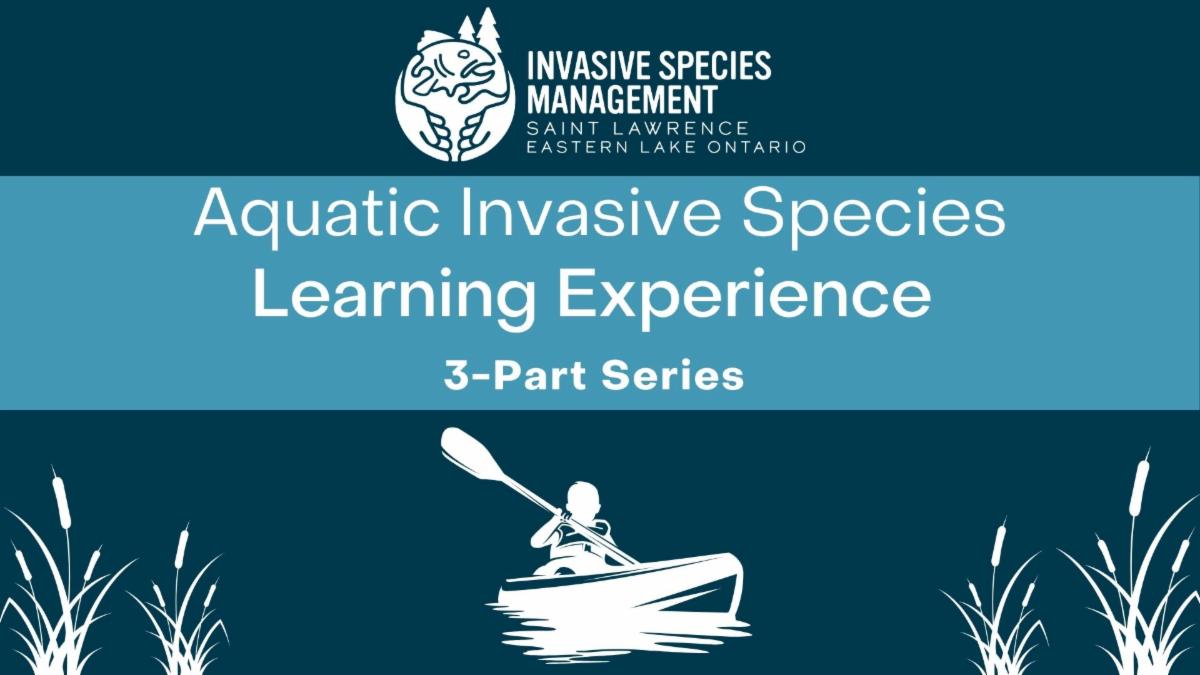 INVASIVE SPECIES MANAGEMENT
SAINT LAWRENCE
EASTERN LAKE ONTARIO

Aquatic Invasive Species
Learning Experience

3-Part Series